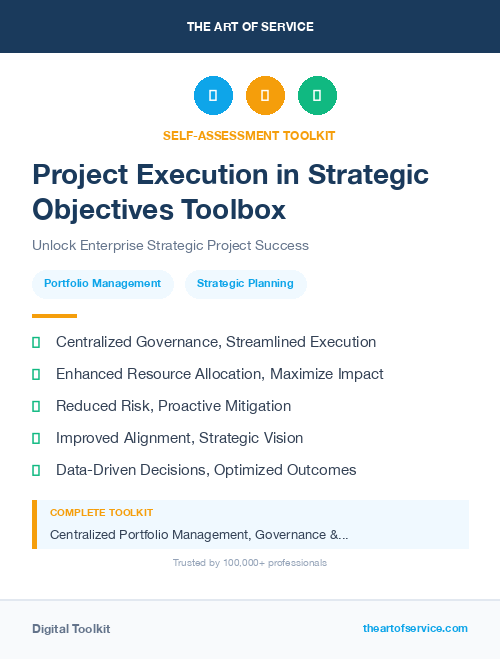 THE ART OF SERVICE

SELF-ASSESSMENT TOOLKIT

Project Execution in Strategic Objectives Toolbox

Unlock Enterprise Strategic Project Success

Portfolio Management

Strategic Planning

Centralized Governance, Streamlined Execution

Enhanced Resource Allocation, Maximize Impact

Reduced Risk, Proactive Mitigation

Improved Alignment, Strategic Vision

Data-Driven Decisions, Optimized Outcomes

COMPLETE TOOLKIT

Centralized Portfolio Management, Governance &...

Trusted by 100,000+ professionals

Digital Toolkit

theartofservice.com